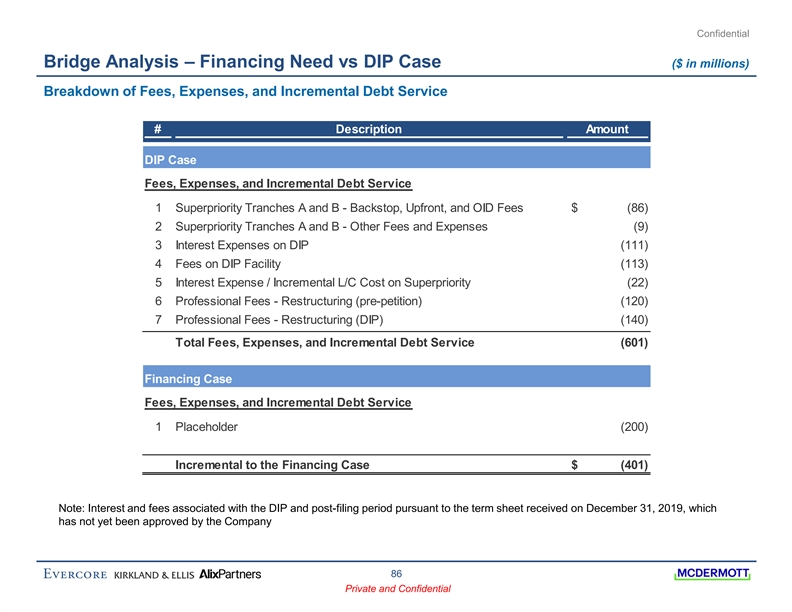 Confidential

Bridge Analysis – Financing Need vs DIP Case

($ in millions)

Breakdown of Fees, Expenses, and Incremental Debt Service

| # | Description | Amount |
|---|---|---|
| DIP Case | | |
| Fees, Expenses, and Incremental Debt Service | | |
| 1 | Superpriority Tranches A and B - Backstop, Upfront, and OID Fees | $ (86) |
| 2 | Superpriority Tranches A and B - Other Fees and Expenses | (9) |
| 3 | Interest Expenses on DIP | (111) |
| 4 | Fees on DIP Facility | (113) |
| 5 | Interest Expense / Incremental L/C Cost on Superpriority | (22) |
| 6 | Professional Fees - Restructuring (pre-petition) | (120) |
| 7 | Professional Fees - Restructuring (DIP) | (140) |
| | Total Fees, Expenses, and Incremental Debt Service | (601) |
| Financing Case | | |
| Fees, Expenses, and Incremental Debt Service | | |
| 1 | Placeholder | (200) |
| | Incremental to the Financing Case | $ (401) |

Note: Interest and fees associated with the DIP and post-filing period pursuant to the term sheet received on December 31, 2019, which has not yet been approved by the Company

EVERCORE KIRKLAND & ELLIS AlixPartners

86

Private and Confidential

MCDERMOTT